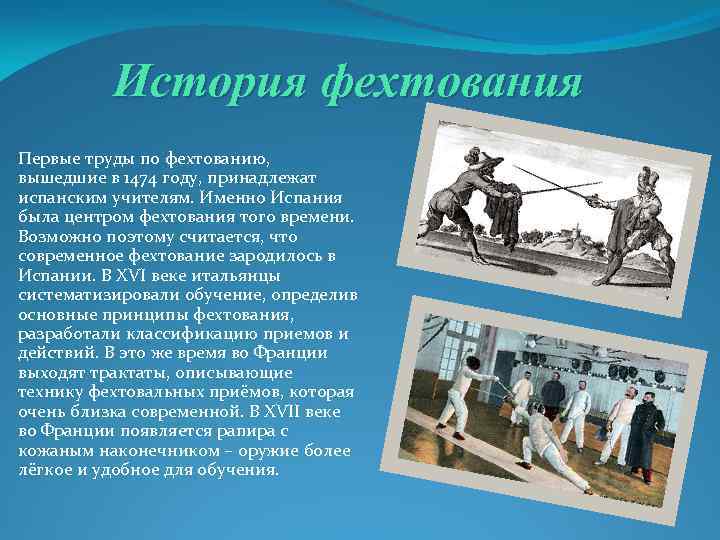 История фехтования

Первые труды по фехтованию, вышедшие в 1474 году, принадлежат испанским учителям. Именно Испания была центром фехтования того времени. Возможно поэтому считается, что современное фехтование зародилось в Испании. В XVI веке итальянцы систематизировали обучение, определив основные принципы фехтования, разработали классификацию приемов и действий. В это же время во Франции выходят трактаты, описывающие технику фехтовальных приёмов, которая очень близка современной. В XVII веке во Франции появляется рапира с кожаным наконечником – оружие более лёгкое и удобное для обучения.